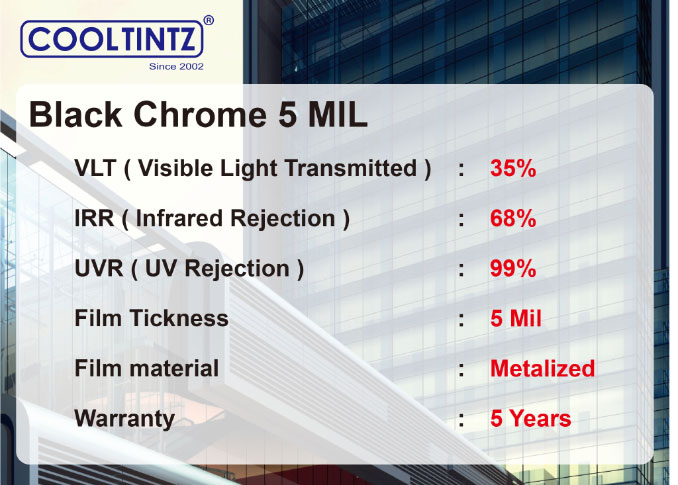 COOLTINTZ®
Since 2002

Black Chrome 5 MIL

VLT ( Visible Light Transmitted ) : 35%

IRR ( Infrared Rejection ) : 68%

UVR ( UV Rejection ) : 99%

Film Tickness : 5 Mil

Film material : Metalized

Warranty : 5 Years